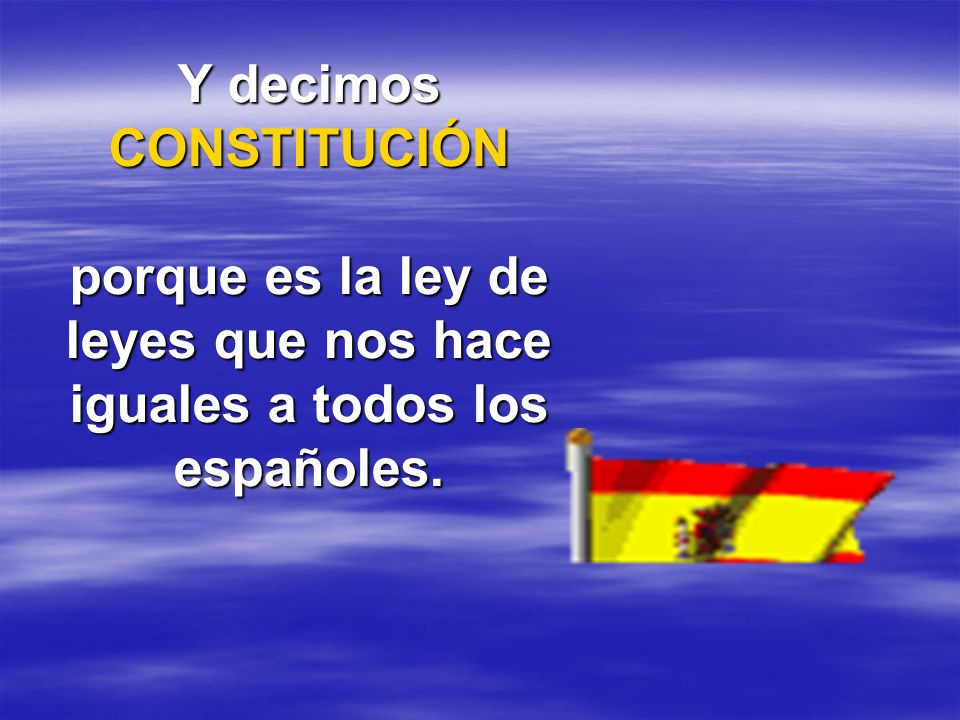 Y decimos
CONSTITUCIÓN

porque es la ley de leyes que nos hace iguales a todos los españoles.